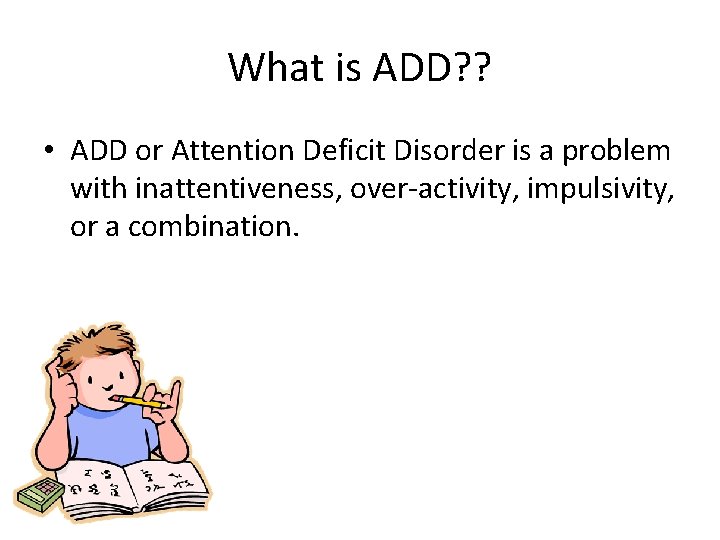 What is ADD??

• ADD or Attention Deficit Disorder is a problem with inattentiveness, over-activity, impulsivity, or a combination.